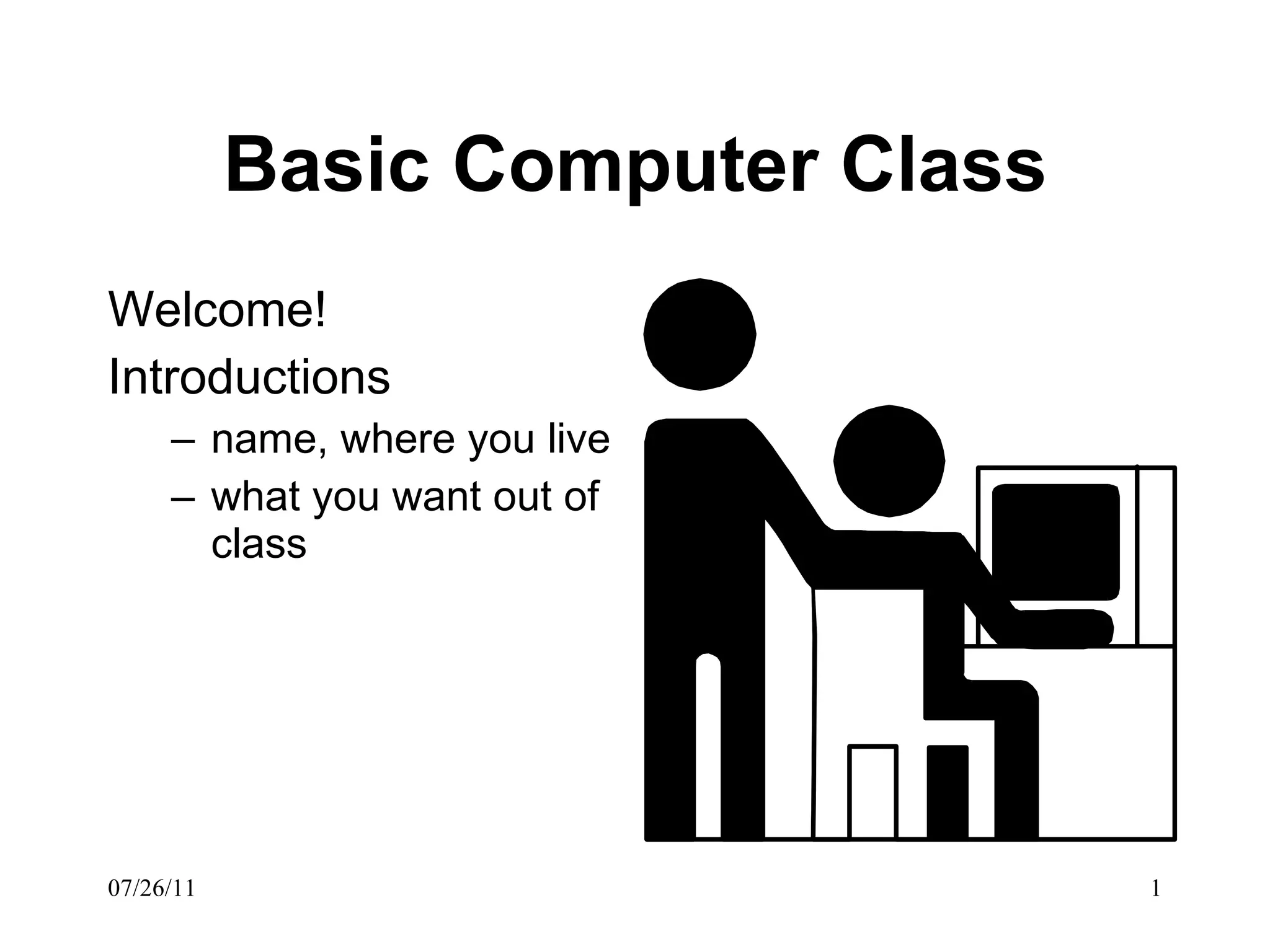 Basic Computer Class

Welcome!

Introductions

– name, where you live

– what you want out of class

07/26/11

1